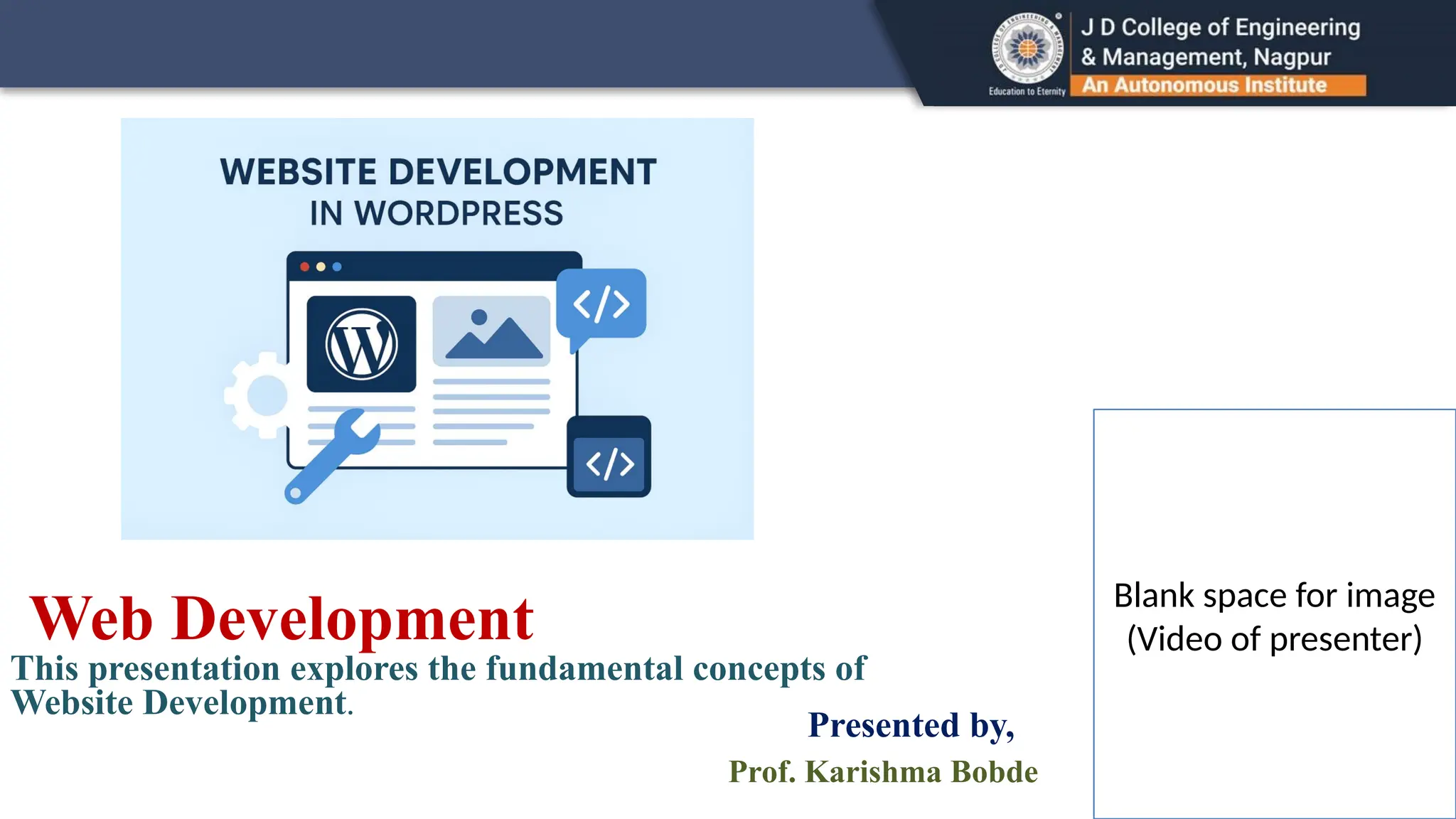 Education to Eternity

J D College of Engineering & Management, Nagpur
An Autonomous Institute

WEBSITE DEVELOPMENT IN WORDPRESS

</>

</>

Web Development

This presentation explores the fundamental concepts of Website Development.

Presented by,

Prof. Karishma Bobde

Blank space for image (Video of presenter)